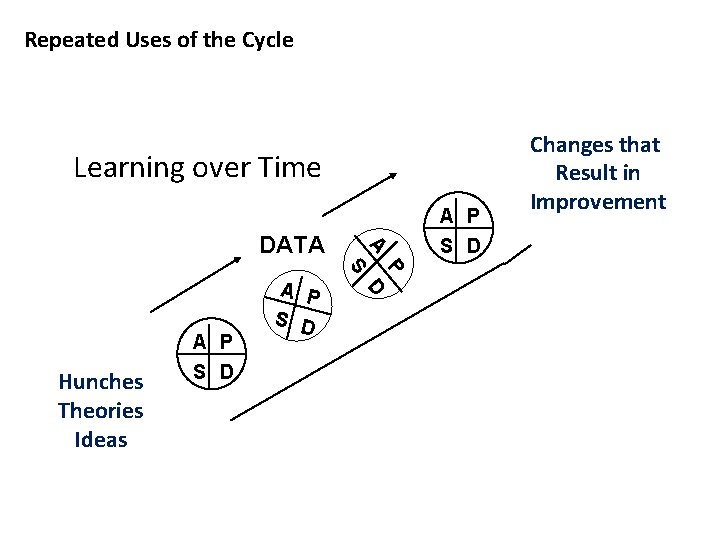 Repeated Uses of the Cycle

Learning over Time

Changes that Result in Improvement

DATA

A P
S D

A P
S D

A P
S D

A P
S D

Hunches
Theories
Ideas